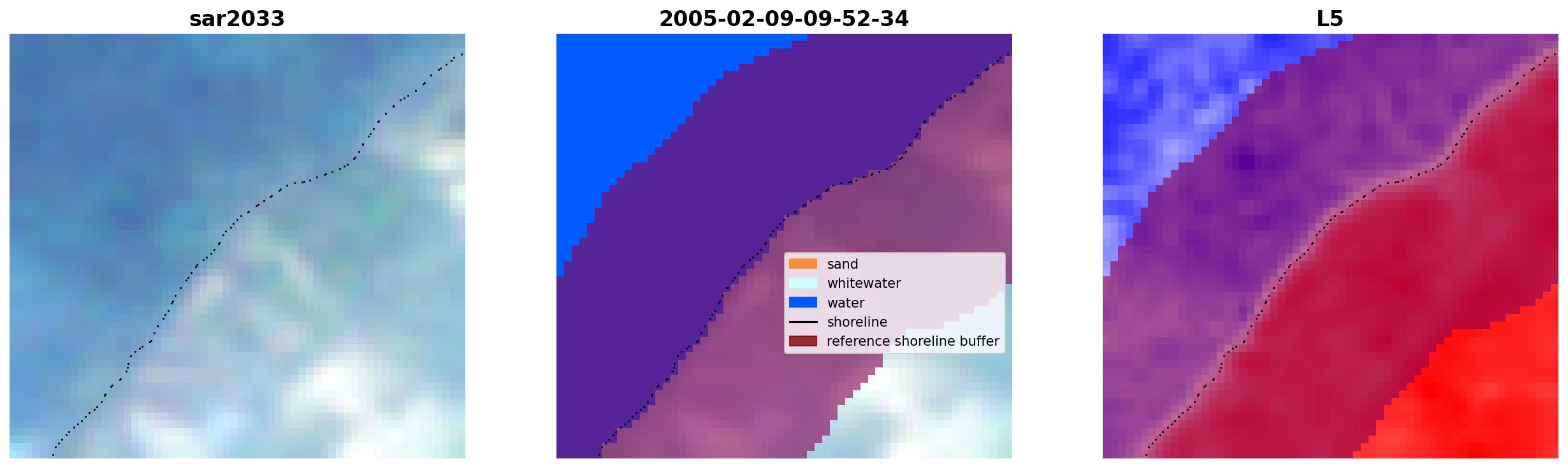 sar2033

2005-02-09-09-52-34

sand
whitewater
water
shoreline
reference shoreline buffer

L5